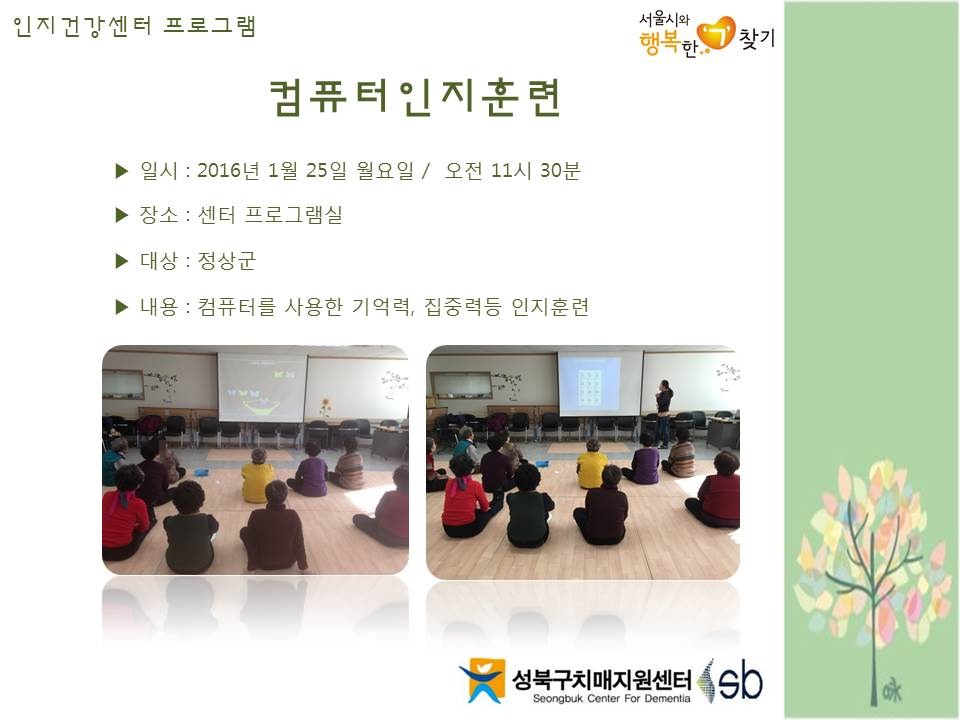 인지건강센터 프로그램

서울시와 행복한 '기' 찾기

컴퓨터인지훈련

▶ 일시 : 2016년 1월 25일 월요일 / 오전 11시 30분

▶ 장소 : 센터 프로그램실

▶ 대상 : 정상군

▶ 내용 : 컴퓨터를 사용한 기억력, 집중력등 인지훈련

성북구치매지원센터
Seongbuk Center For Dementia
sb